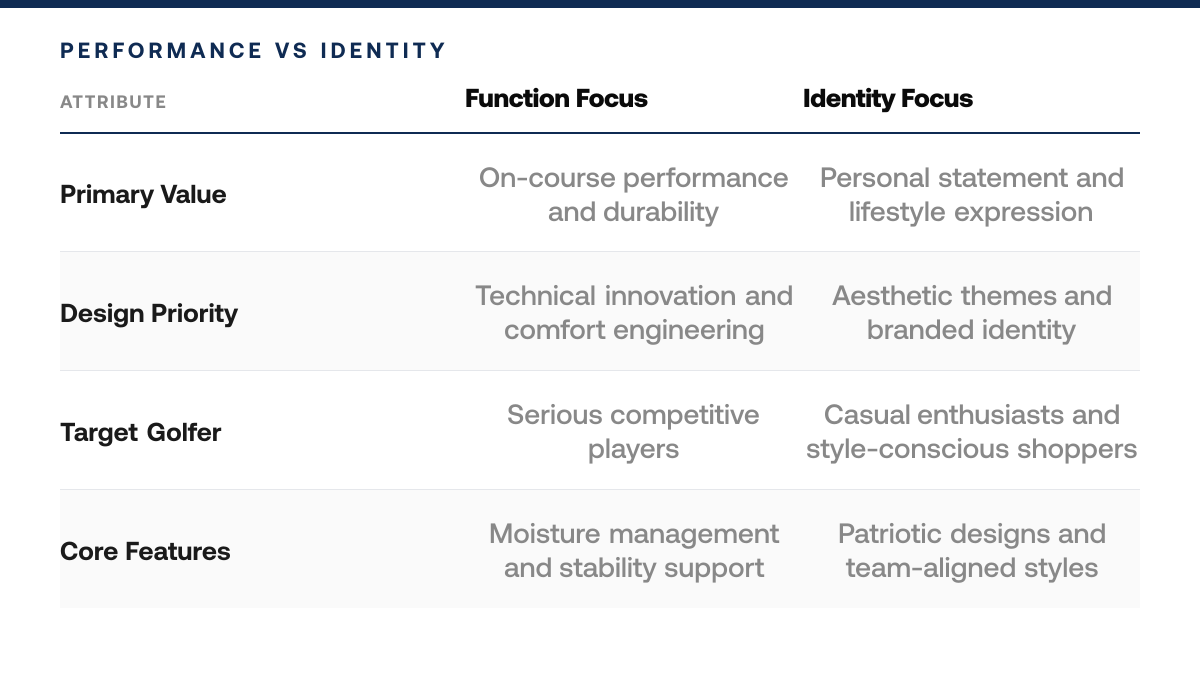 PERFORMANCE VS IDENTITY

| ATTRIBUTE | Function Focus | Identity Focus |
|---|---|---|
| Primary Value | On-course performance and durability | Personal statement and lifestyle expression |
| Design Priority | Technical innovation and comfort engineering | Aesthetic themes and branded identity |
| Target Golfer | Serious competitive players | Casual enthusiasts and style-conscious shoppers |
| Core Features | Moisture management and stability support | Patriotic designs and team-aligned styles |